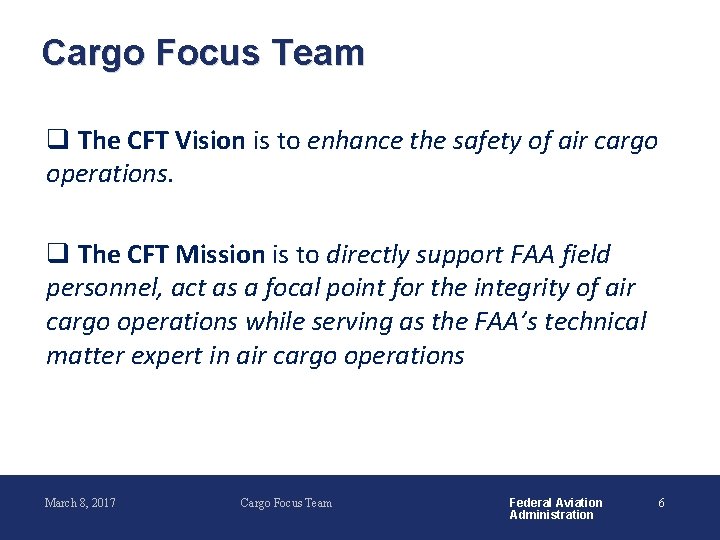 Cargo Focus Team

❑ The CFT Vision is to enhance the safety of air cargo operations.

❑ The CFT Mission is to directly support FAA field personnel, act as a focal point for the integrity of air cargo operations while serving as the FAA's technical matter expert in air cargo operations

March 8, 2017

Cargo Focus Team

Federal Aviation Administration

6